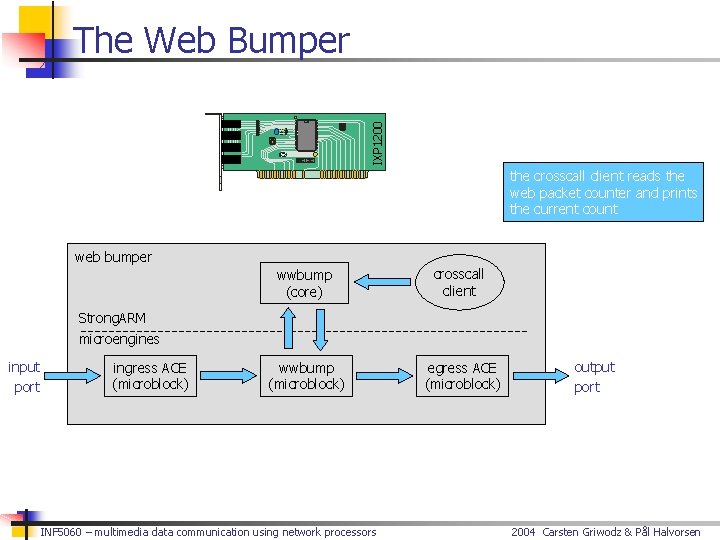 The Web Bumper

IXP1200

the crosscall client reads the web packet counter and prints the current count

web bumper

wwbump (core)

crosscall client

StrongARM

microengines

input port

ingress ACE (microblock)

wwbump (microblock)

egress ACE (microblock)

output port

INF5060 – multimedia data communication using network processors

2004 Carsten Griwodz & Pål Halvorsen